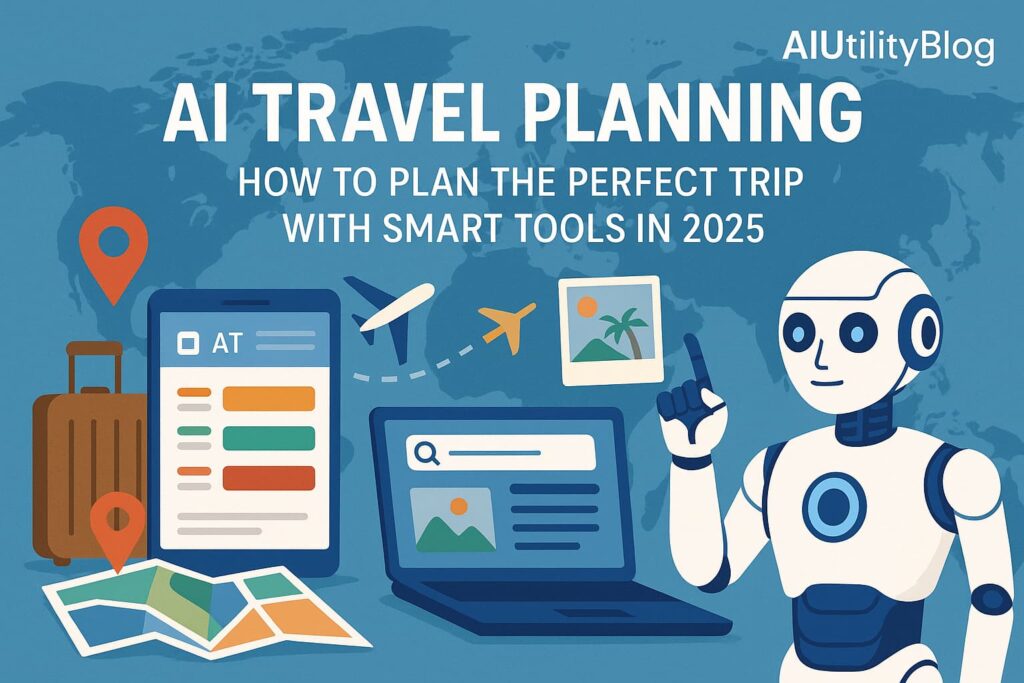 AIUtilityBlog

AI TRAVEL PLANNING

HOW TO PLAN THE PERFECT TRIP WITH SMART TOOLS IN 2025

AT